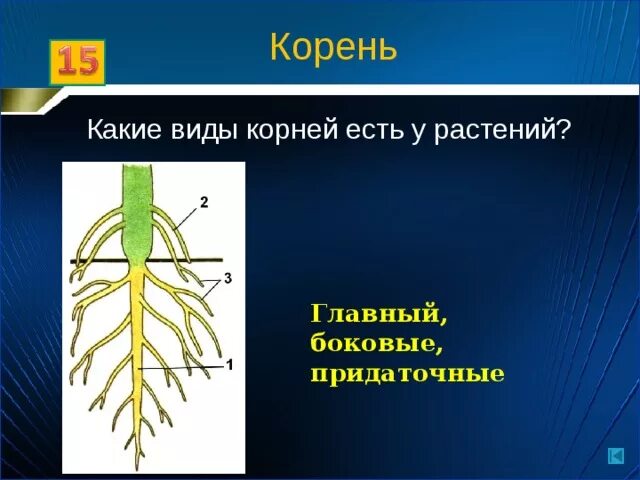 15

Корень

Какие виды корней есть у растений?

2

3

1

Главный,
боковые,
придаточные